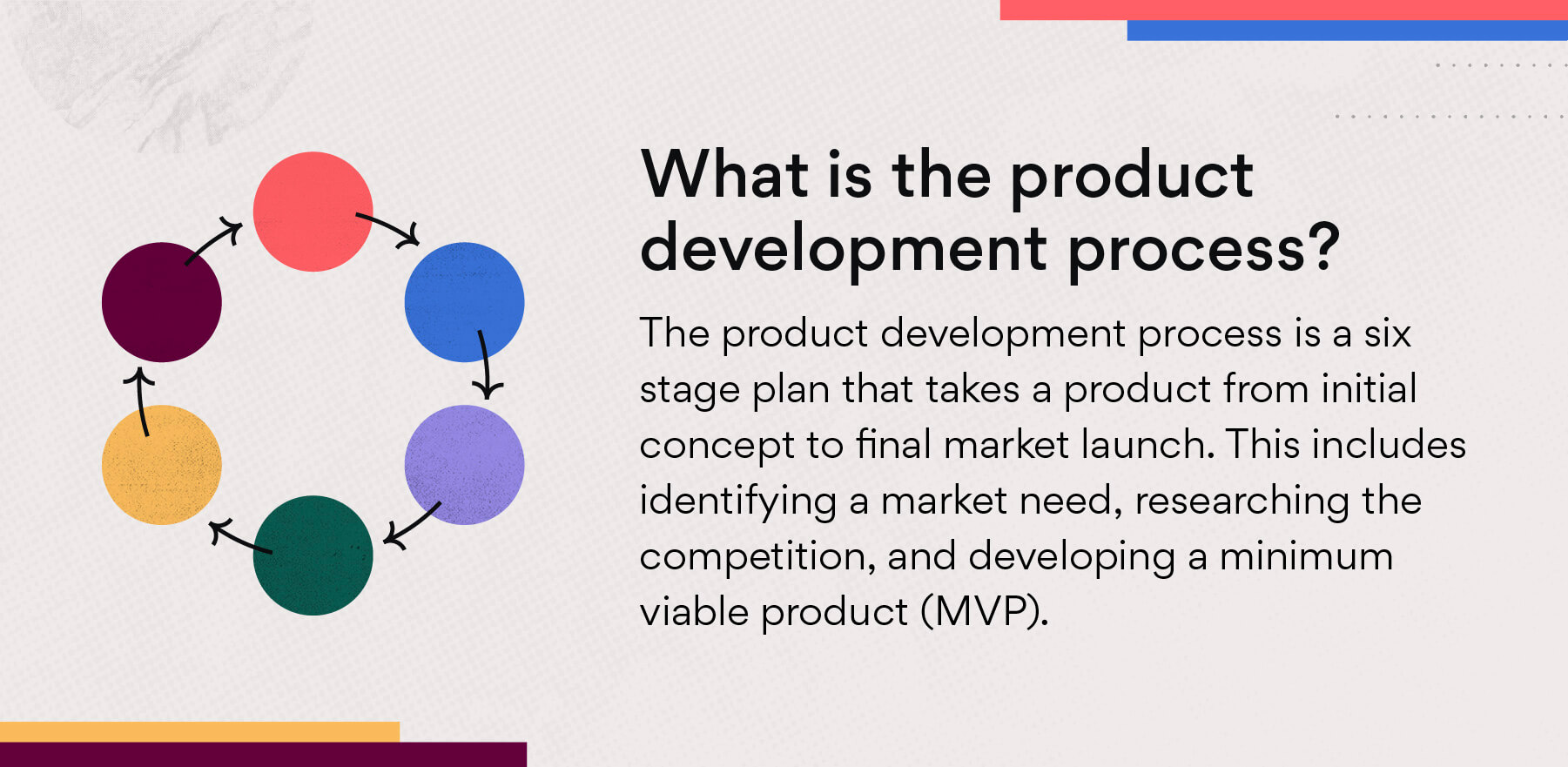 What is the product development process?

The product development process is a six stage plan that takes a product from initial concept to final market launch. This includes identifying a market need, researching the competition, and developing a minimum viable product (MVP).